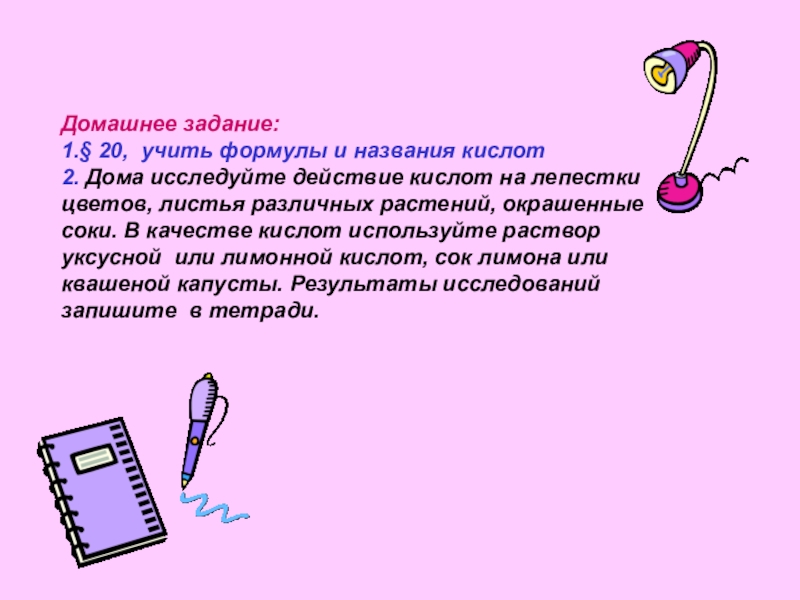 Домашнее задание:
1.§ 20, учить формулы и названия кислот
2. Дома исследуйте действие кислот на лепестки цветов, листья различных растений, окрашенные соки. В качестве кислот используйте раствор уксусной или лимонной кислот, сок лимона или квашеной капусты. Результаты исследований запишите в тетради.